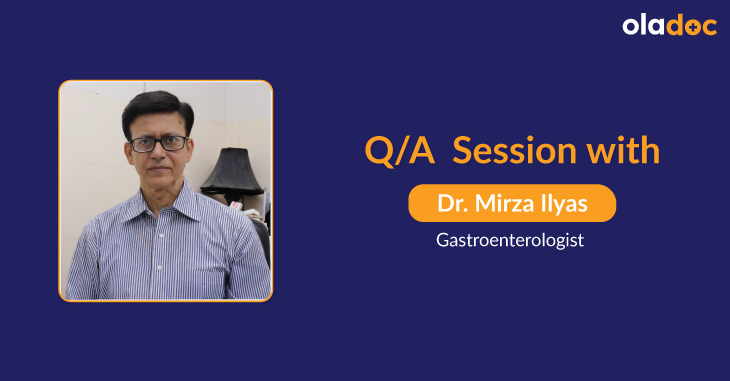 oladoc

Q/A Session with

Dr. Mirza Ilyas

Gastroenterologist